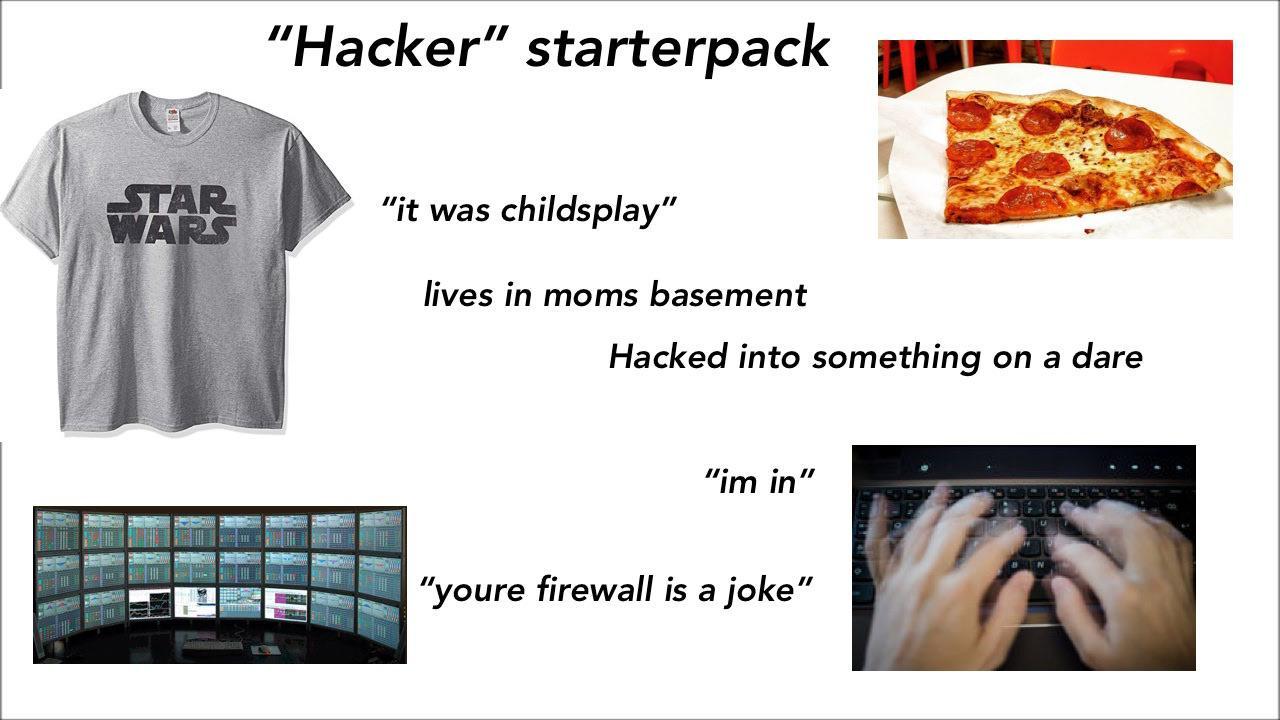 "Hacker" starterpack

STAR WARS

"it was childsplay"

lives in moms basement

Hacked into something on a dare

"im in"

"youre firewall is a joke"